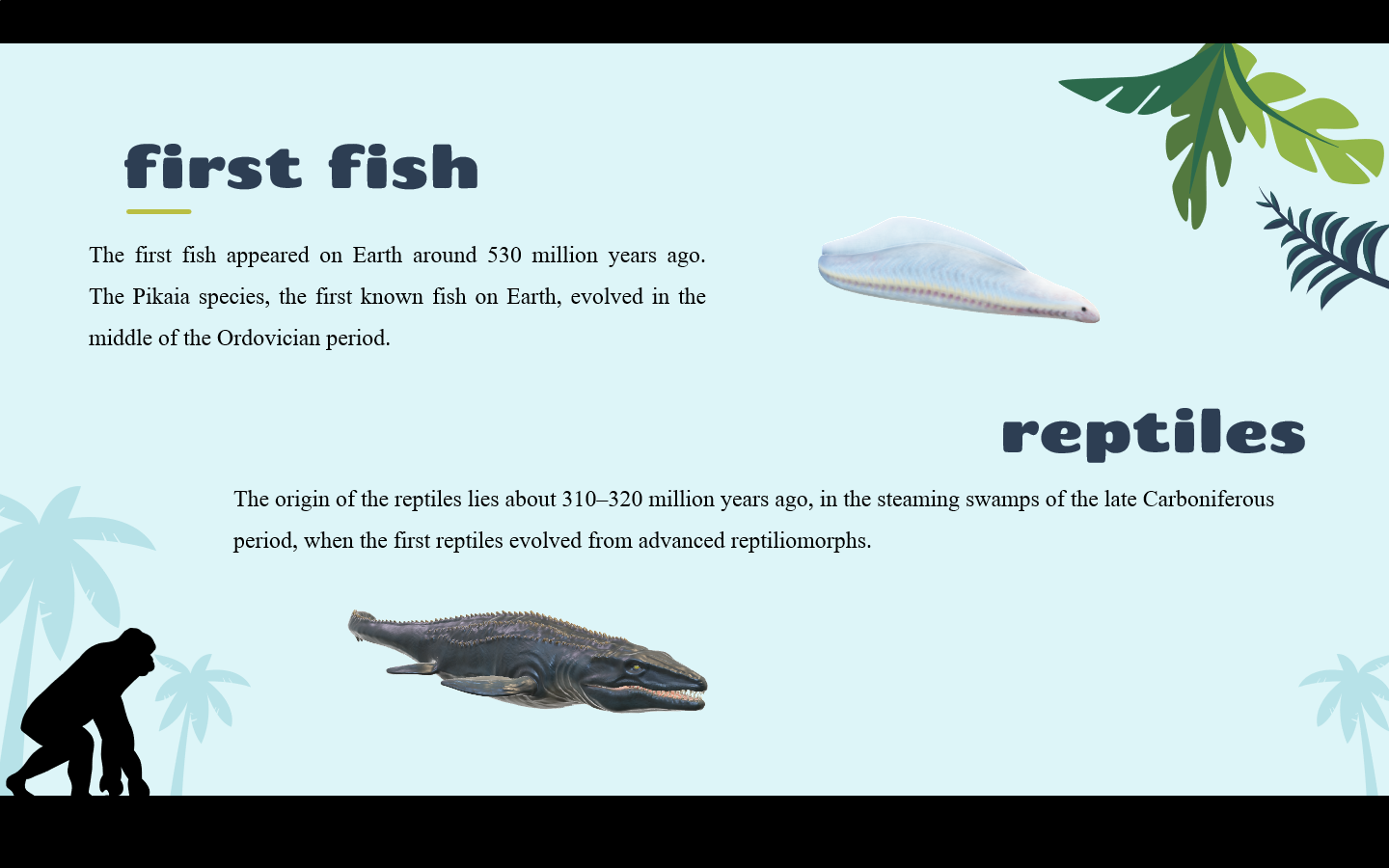 first fish

The first fish appeared on Earth around 530 million years ago. The Pikaia species, the first known fish on Earth, evolved in the middle of the Ordovician period.

reptiles

The origin of the reptiles lies about 310–320 million years ago, in the steaming swamps of the late Carboniferous period, when the first reptiles evolved from advanced reptiliomorphs.